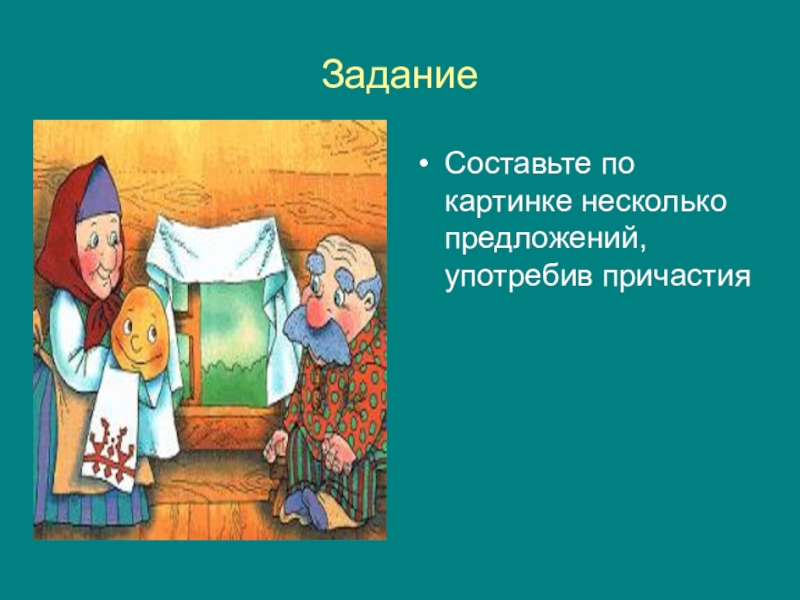 Задание

• Составьте по картинке несколько предложений, употребив причастия